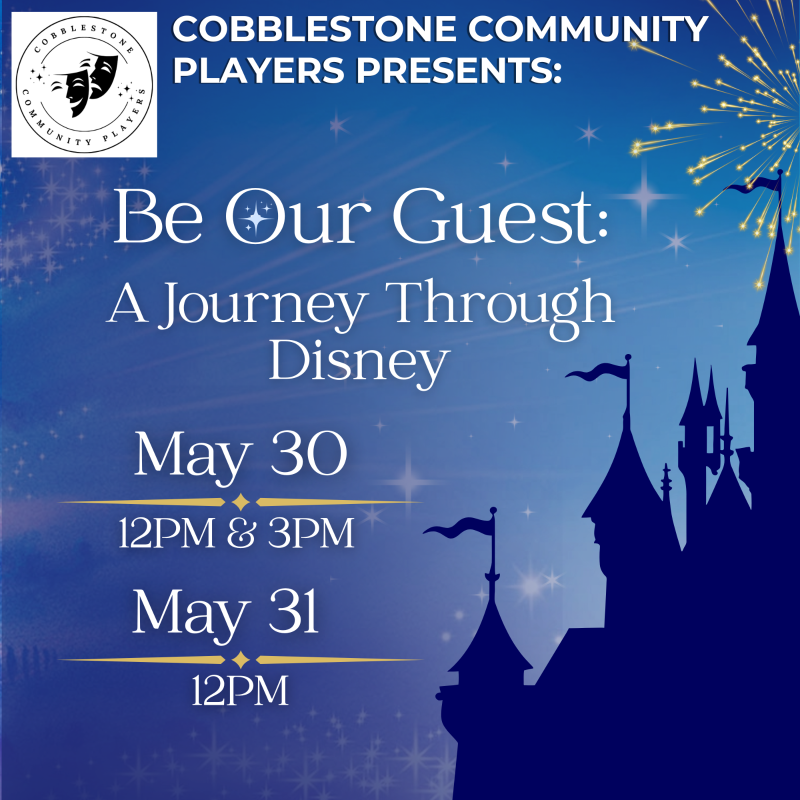 COBBLESTONE COMMUNITY PLAYERS

COBBLESTONE COMMUNITY PLAYERS PRESENTS:

Be Our Guest:
A Journey Through Disney

May 30
12PM & 3PM

May 31
12PM